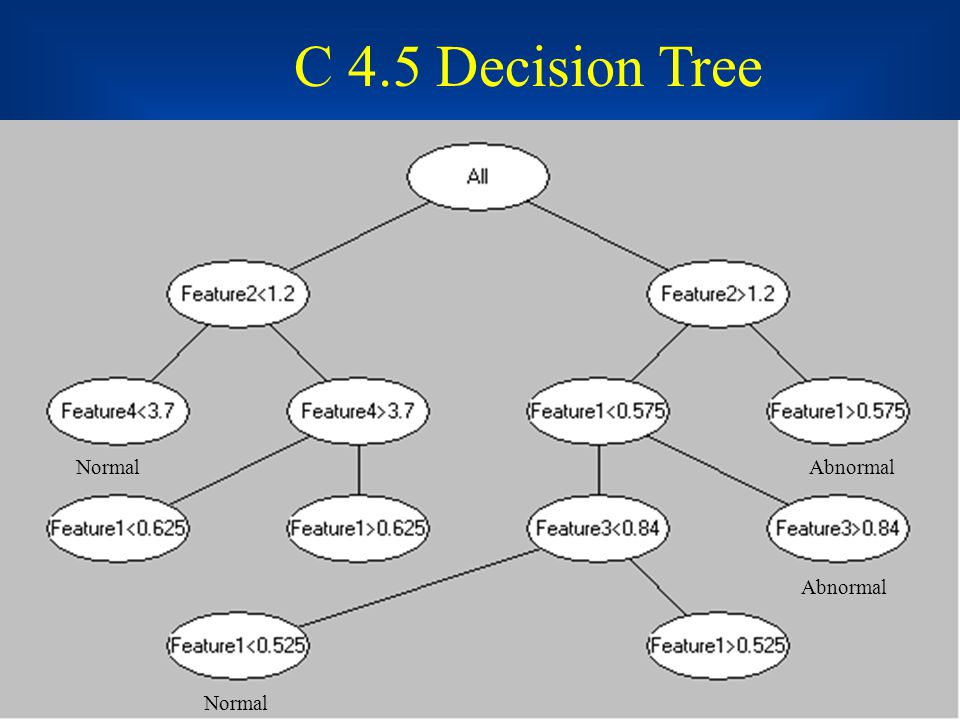 C 4.5 Decision Tree

All

Feature2<1.2

Feature2>1.2

Feature4<3.7

Feature4>3.7

Feature1<0.575

Feature1>0.575

Normal

Abnormal

Feature1<0.625

Feature1>0.625

Feature3<0.84

Feature3>0.84

Abnormal

Feature1<0.525

Feature1>0.525

Normal